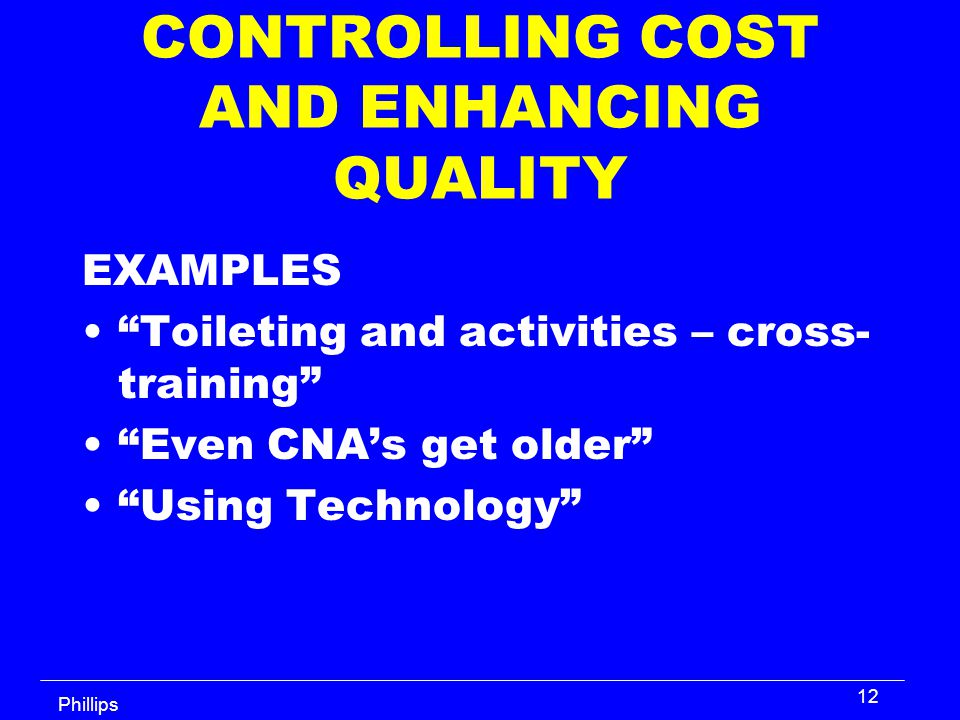 CONTROLLING COST AND ENHANCING QUALITY

EXAMPLES

• “Toileting and activities – cross-training”
• “Even CNA’s get older”
• “Using Technology”

Phillips

12